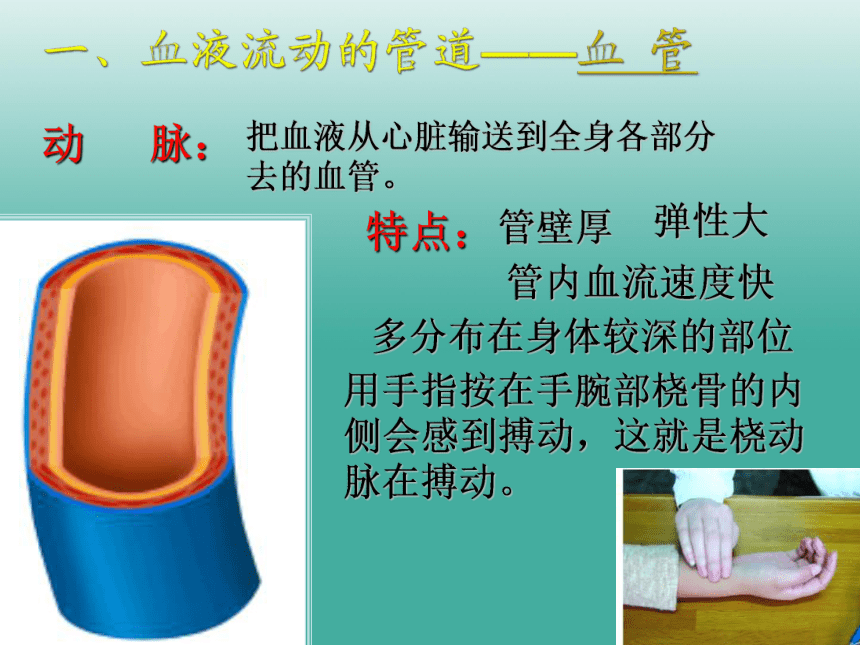 一、血液流动的管道——血 管

动 脉：把血液从心脏输送到全身各部分去的血管。

特点：管壁厚 弹性大

管内血流速度快

多分布在身体较深的部位

用手指按在手腕部桡骨的内侧会感到搏动，这就是桡动脉在搏动。